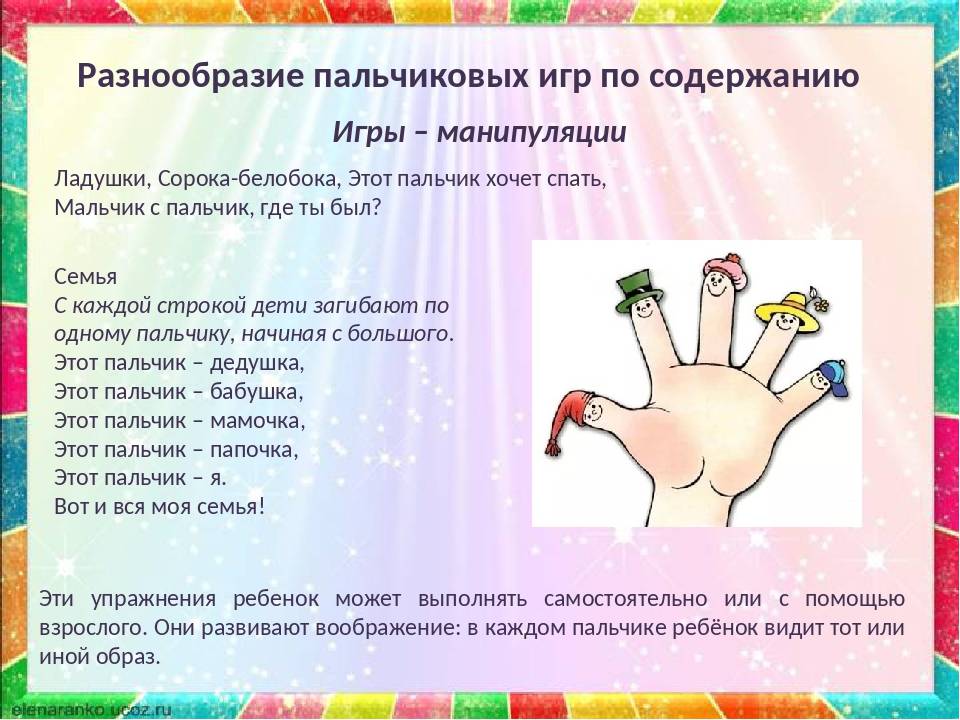 Разнообразие пальчиковых игр по содержанию

Игры – манипуляции

Ладушки, Сорока-белобока, Этот пальчик хочет спать, Мальчик с пальчик, где ты был?

Семья
С каждой строкой дети загибают по одному пальчику, начиная с большого.
Этот пальчик – дедушка,
Этот пальчик – бабушка,
Этот пальчик – мамочка,
Этот пальчик – папочка,
Этот пальчик – я.
Вот и вся моя семья!

Эти упражнения ребенок может выполнять самостоятельно или с помощью взрослого. Они развивают воображение: в каждом пальчике ребёнок видит тот или иной образ.

elenaranko.ucoz.ru